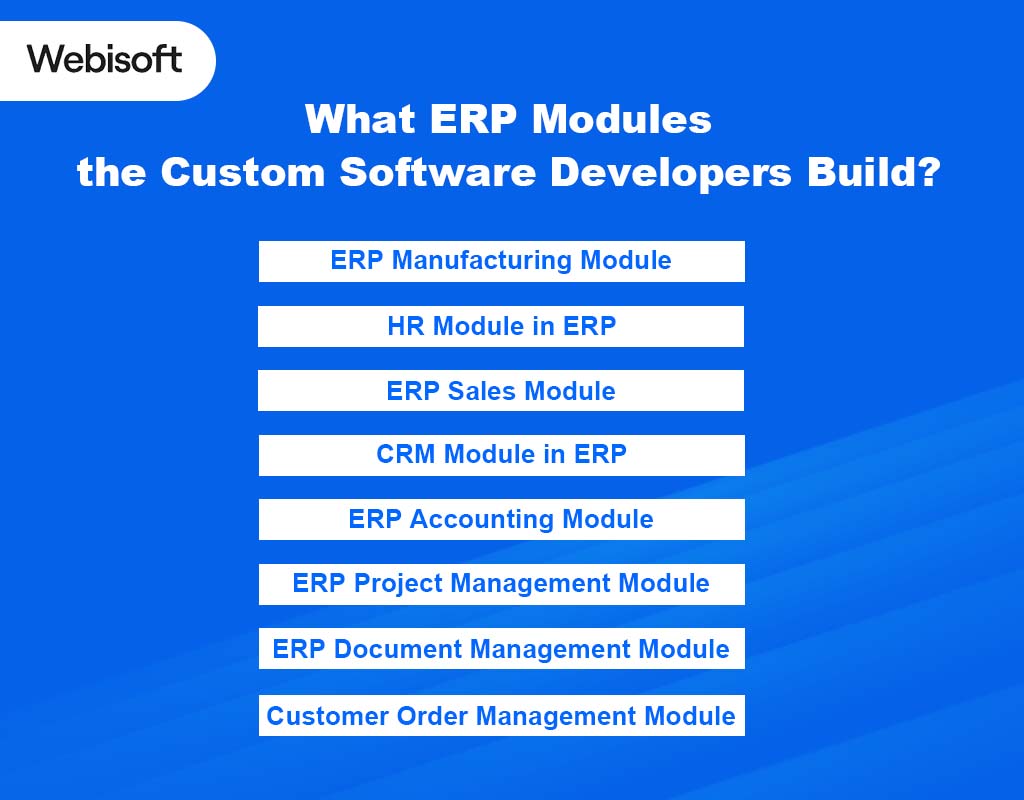 Webisoft

What ERP Modules the Custom Software Developers Build?

ERP Manufacturing Module

HR Module in ERP

ERP Sales Module

CRM Module in ERP

ERP Accounting Module

ERP Project Management Module

ERP Document Management Module

Customer Order Management Module